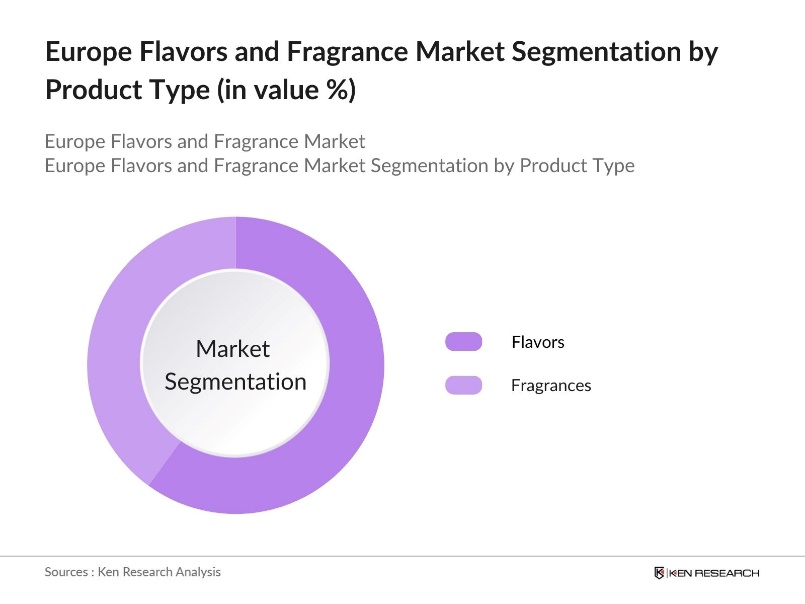 Europe Flavors and Fragrance Market Segmentation by Product Type (in value %)

Europe Flavors and Fragrance Market
Europe Flavors and Fragrance Market Segmentation by Product Type

Market Segmentation

Flavors
Fragrances

Sources : Ken Research Analysis

KEN RESEARCH